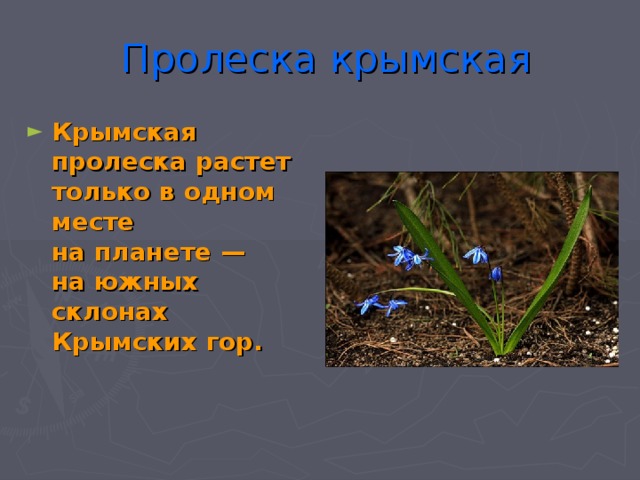 Пролеска крымская

Крымская пролеска растет только в одном месте на планете — на южных склонах Крымских гор.